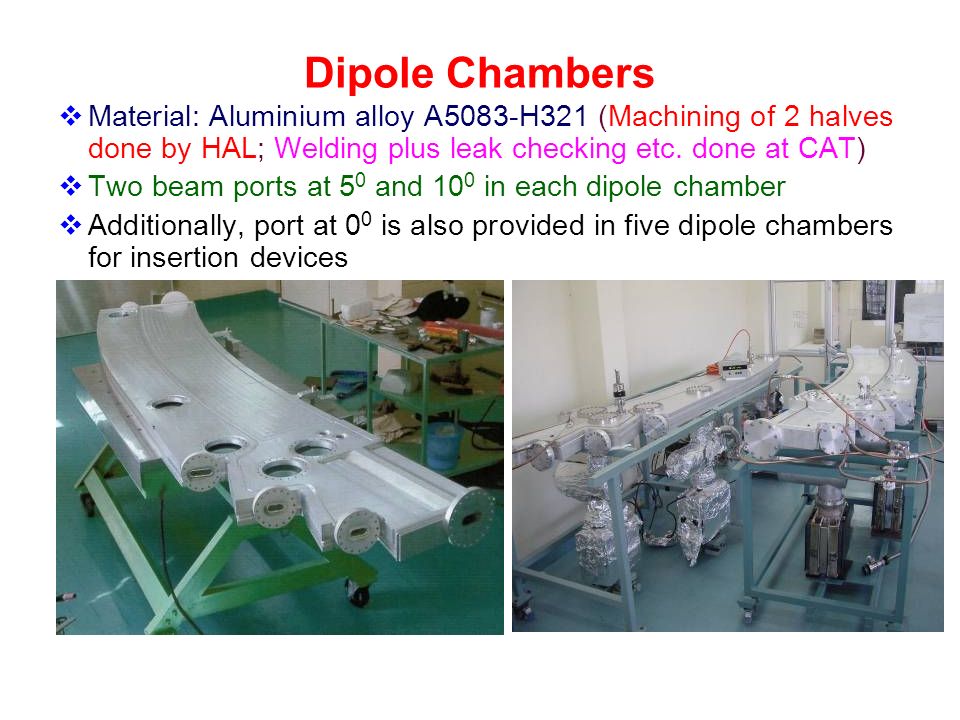 Dipole Chambers

❖ Material: Aluminium alloy A5083-H321 (Machining of 2 halves done by HAL; Welding plus leak checking etc. done at CAT)

❖ Two beam ports at $5^0$ and $10^0$ in each dipole chamber

❖ Additionally, port at $0^0$ is also provided in five dipole chambers for insertion devices